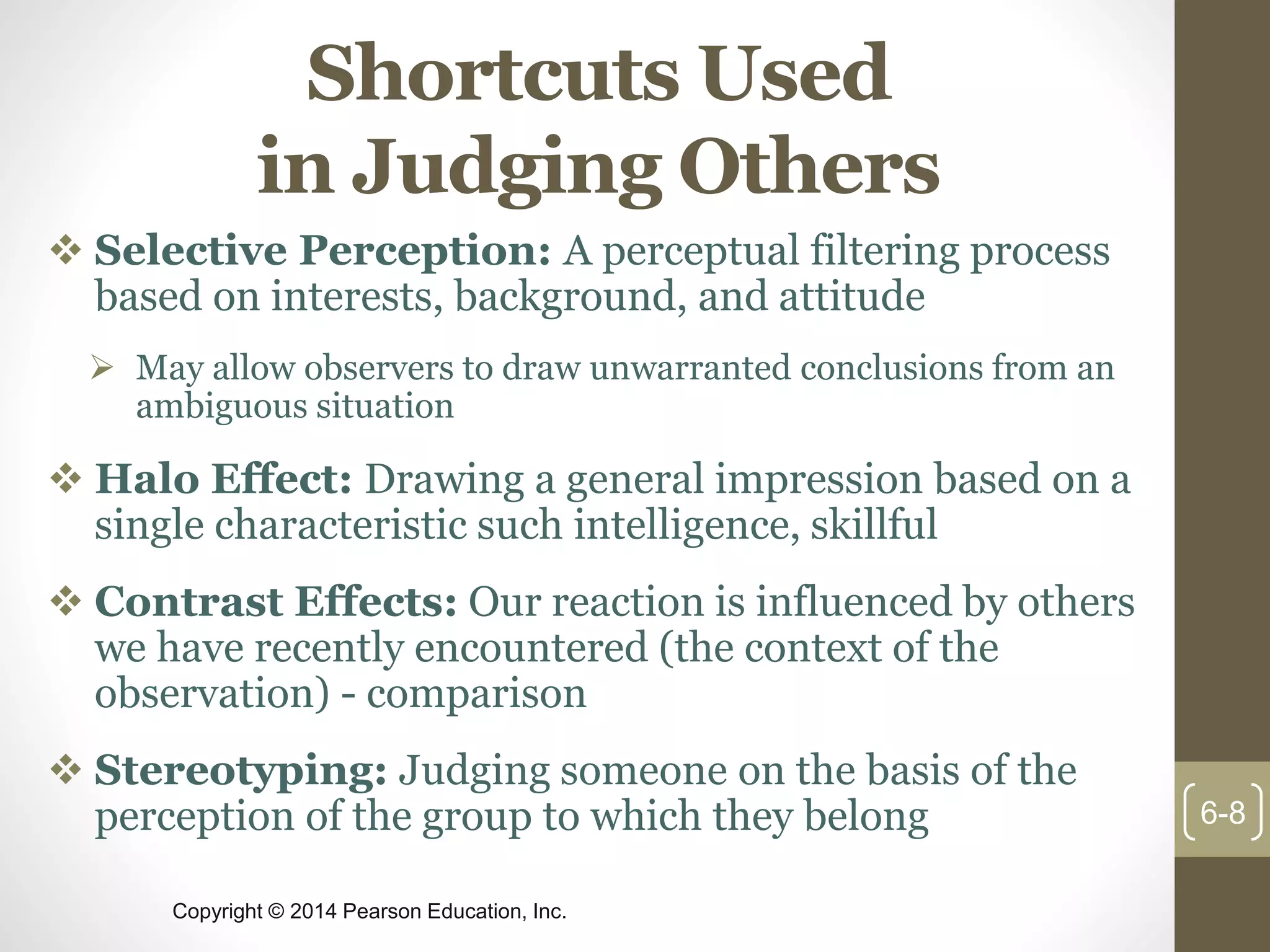 Shortcuts Used in Judging Others

❖ Selective Perception: A perceptual filtering process based on interests, background, and attitude

➢ May allow observers to draw unwarranted conclusions from an ambiguous situation

❖ Halo Effect: Drawing a general impression based on a single characteristic such intelligence, skillful

❖ Contrast Effects: Our reaction is influenced by others we have recently encountered (the context of the observation) - comparison

❖ Stereotyping: Judging someone on the basis of the perception of the group to which they belong

6-8

Copyright © 2014 Pearson Education, Inc.